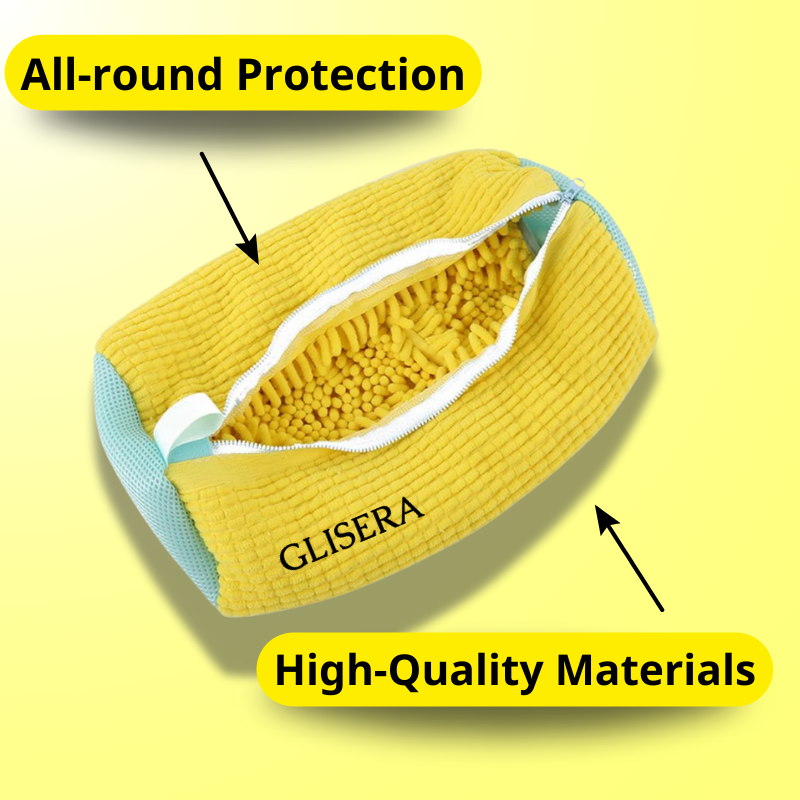 All-round Protection

GLISERA

High-Quality Materials